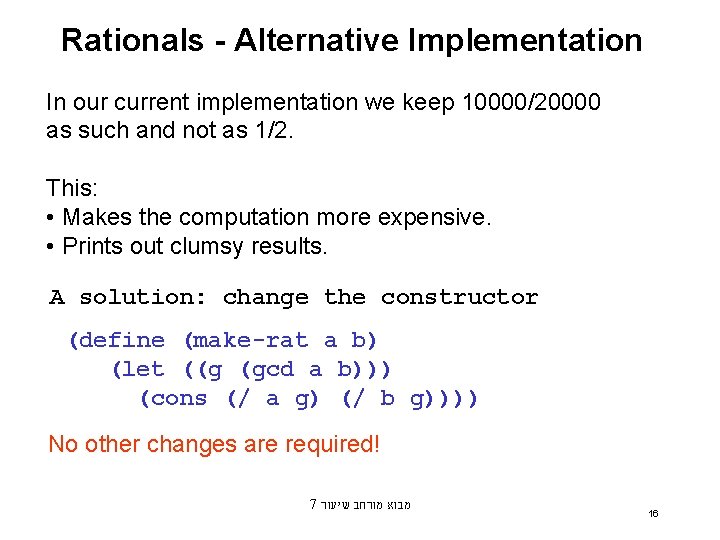 Rationals - Alternative Implementation

In our current implementation we keep 10000/20000 as such and not as 1/2.

This:
• Makes the computation more expensive.
• Prints out clumsy results.

A solution: change the constructor

(define (make-rat a b)
  (let ((g (gcd a b)))
    (cons (/ a g) (/ b g))))

No other changes are required!

מבוא מורחב שיעור 7

16